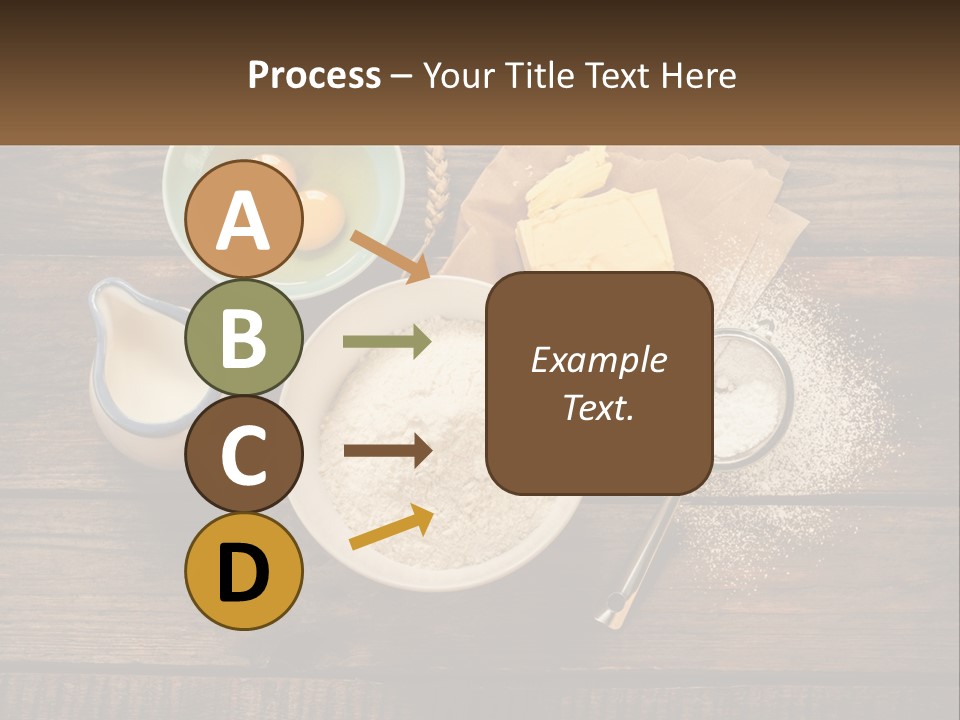 Process – Your Title Text Here

A

B

C

D

Example Text.